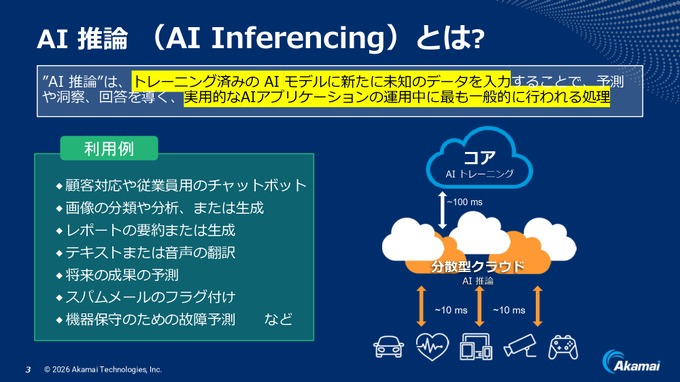 AI 推論 （AI Inferencing）とは?

"AI 推論"は、トレーニング済みの AI モデルに新たに未知のデータを入力することで、予測や洞察、回答を導く、実用的なAIアプリケーションの運用中に最も一般的に行われる処理

利用例

◆顧客対応や従業員用のチャットボット
◆画像の分類や分析、または生成
◆レポートの要約または生成
◆テキストまたは音声の翻訳
◆将来の成果の予測
◆スパムメールのフラグ付け
◆機器保守のための故障予測　　など

コア
AI トレーニング

~100 ms

分散型クラウド
AI 推論

~10 ms　~10 ms

3　© 2026 Akamai Technologies, Inc.

Akamai